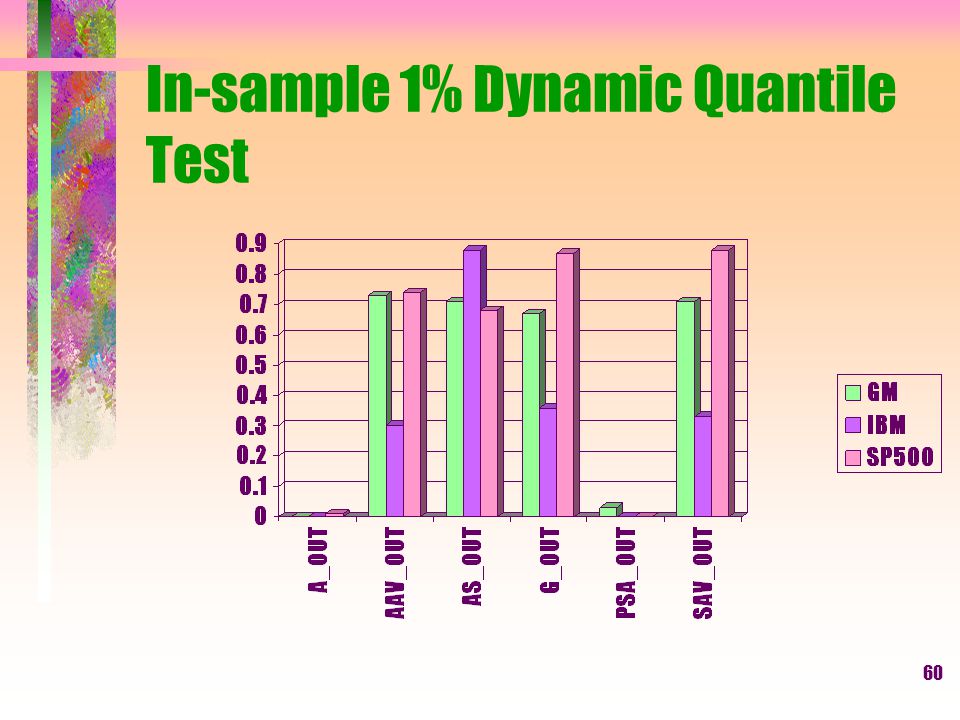 In-sample 1% Dynamic Quantile Test

0.9
0.8
0.7
0.6
0.5
0.4
0.3
0.2
0.1
0

A_OUT
AAV_OUT
AS_OUT
G_OUT
PSA_OUT
SAV_OUT

GM
IBM
SP500

60